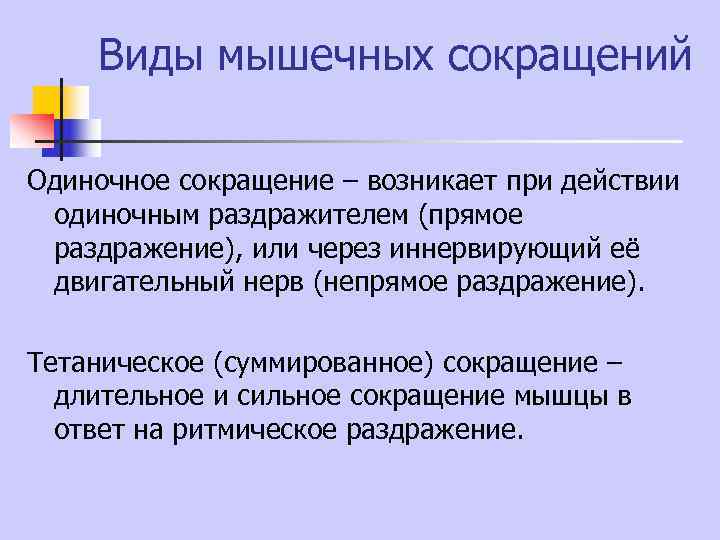 Виды мышечных сокращений

Одиночное сокращение – возникает при действии одиночным раздражителем (прямое раздражение), или через иннервирующий её двигательный нерв (непрямое раздражение).

Тетаническое (суммированное) сокращение – длительное и сильное сокращение мышцы в ответ на ритмическое раздражение.